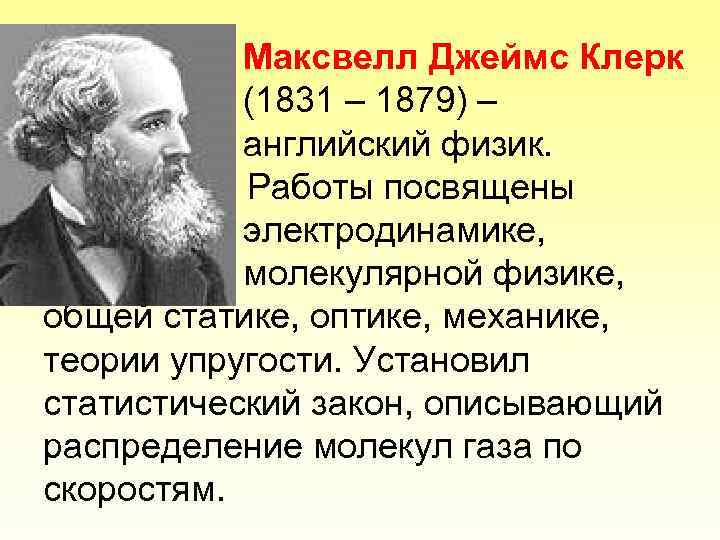 Максвелл Джеймс Клерк (1831 – 1879) – английский физик.

Работы посвящены электродинамике, молекулярной физике, общей статике, оптике, механике, теории упругости. Установил статистический закон, описывающий распределение молекул газа по скоростям.